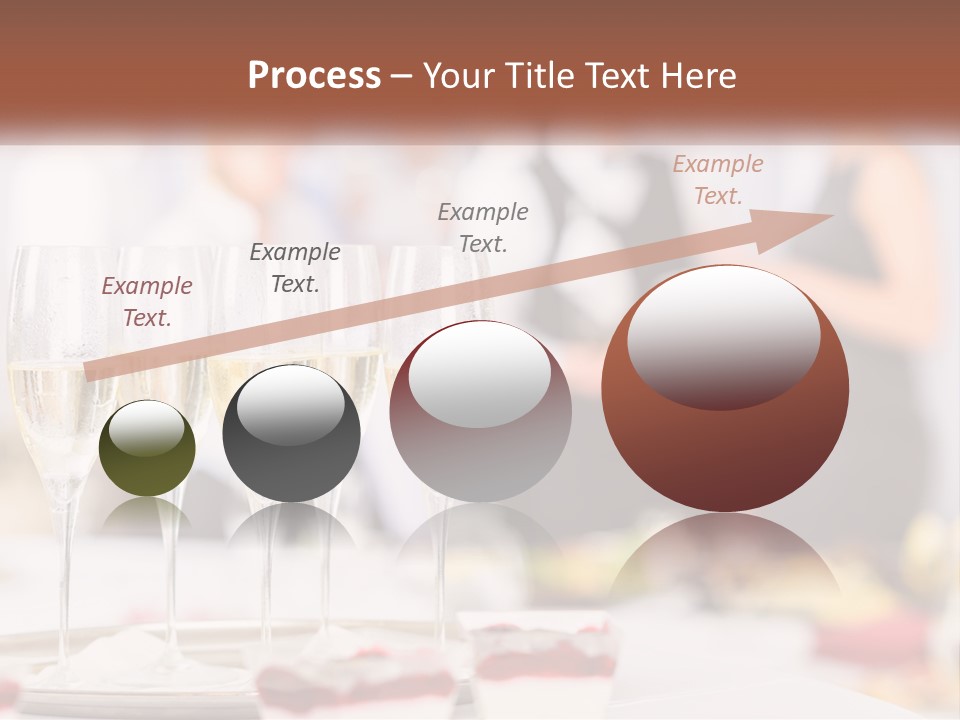 Process – Your Title Text Here

Example Text.

Example Text.

Example Text.

Example Text.